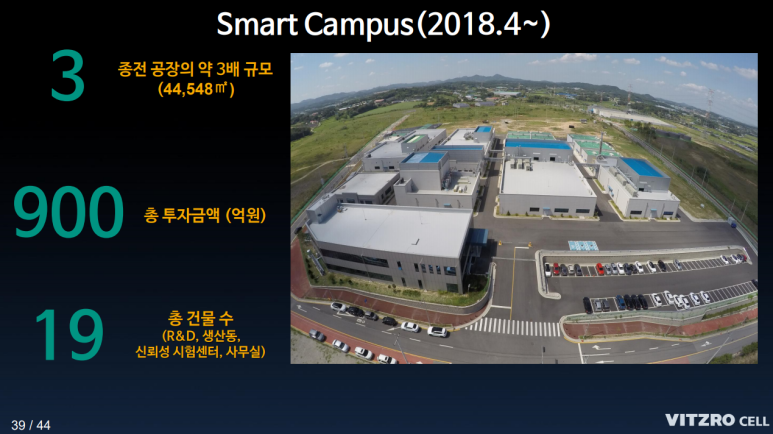 Smart Campus(2018.4~)

3

종전 공장의 약 3배 규모
(44,548㎡)

900

총 투자금액 (억원)

19

총 건물 수
(R&D, 생산동,
신뢰성 시험센터, 사무실)

39 / 44

VITZRO CELL